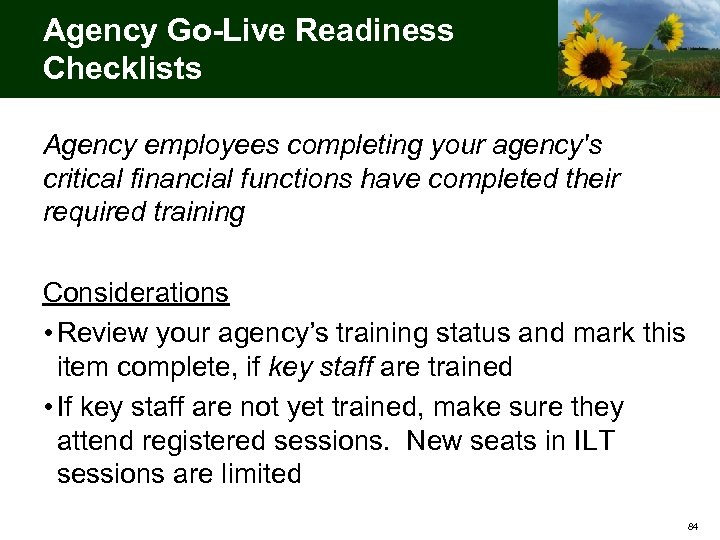 Agency Go-Live Readiness Checklists

Agency employees completing your agency's critical financial functions have completed their required training

Considerations

• Review your agency's training status and mark this item complete, if key staff are trained

• If key staff are not yet trained, make sure they attend registered sessions. New seats in ILT sessions are limited

84